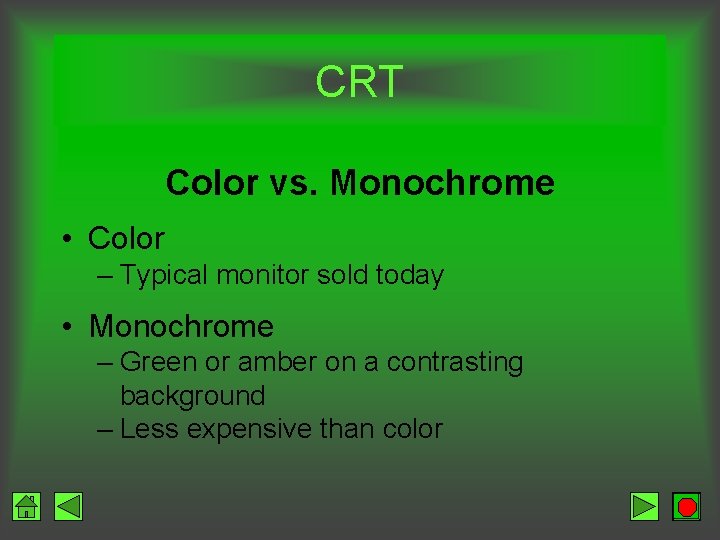 CRT

Color vs. Monochrome

• Color
– Typical monitor sold today

• Monochrome
– Green or amber on a contrasting background
– Less expensive than color